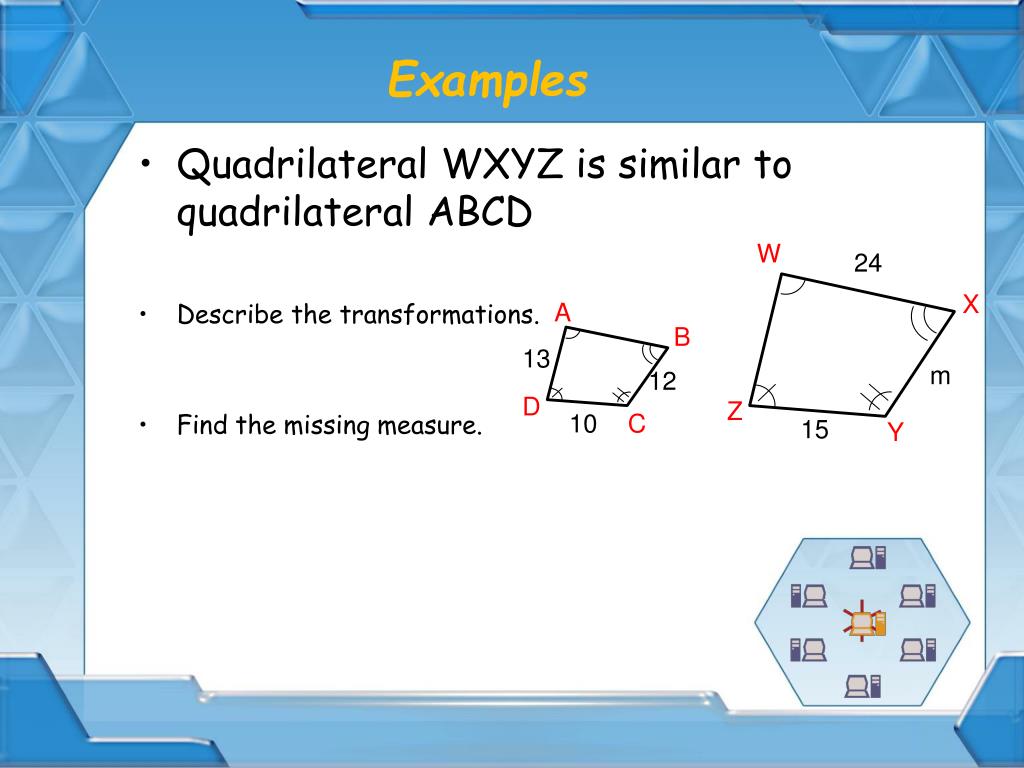 Examples

• Quadrilateral WXYZ is similar to quadrilateral ABCD

• Describe the transformations.

• Find the missing measure.

A
B
13
12
D
10
C

W
24
X
m
Z
15
Y